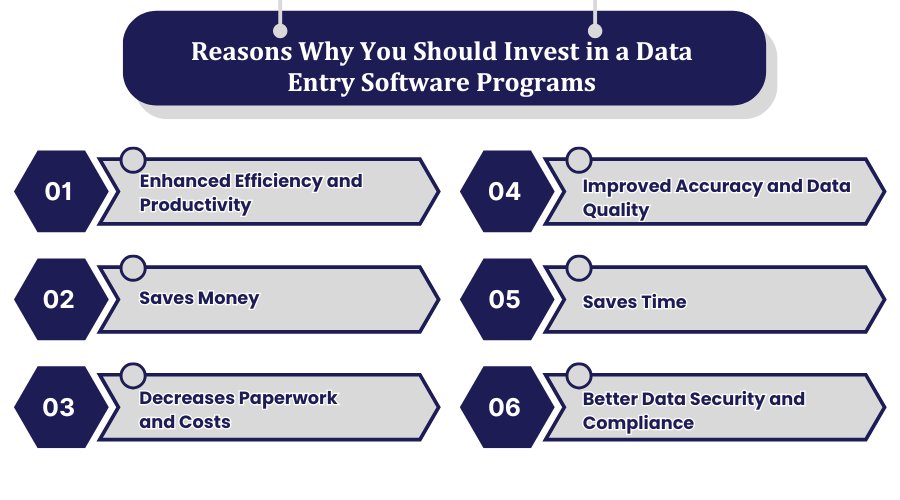 Reasons Why You Should Invest in a Data Entry Software Programs

01 Enhanced Efficiency and Productivity

02 Saves Money

03 Decreases Paperwork and Costs

04 Improved Accuracy and Data Quality

05 Saves Time

06 Better Data Security and Compliance